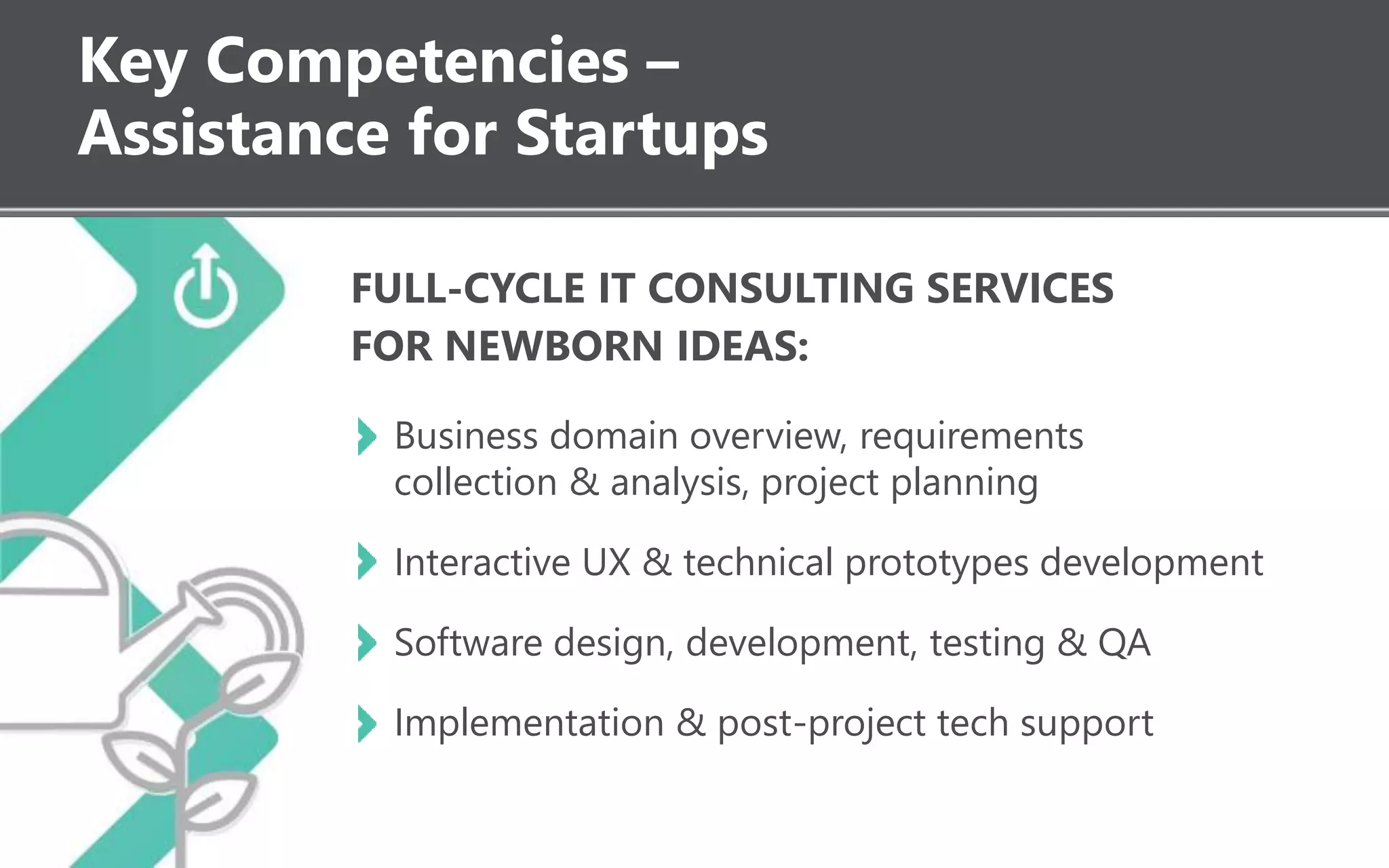 Key Competencies – Assistance for Startups

FULL-CYCLE IT CONSULTING SERVICES FOR NEWBORN IDEAS:

Business domain overview, requirements collection & analysis, project planning

Interactive UX & technical prototypes development

Software design, development, testing & QA

Implementation & post-project tech support